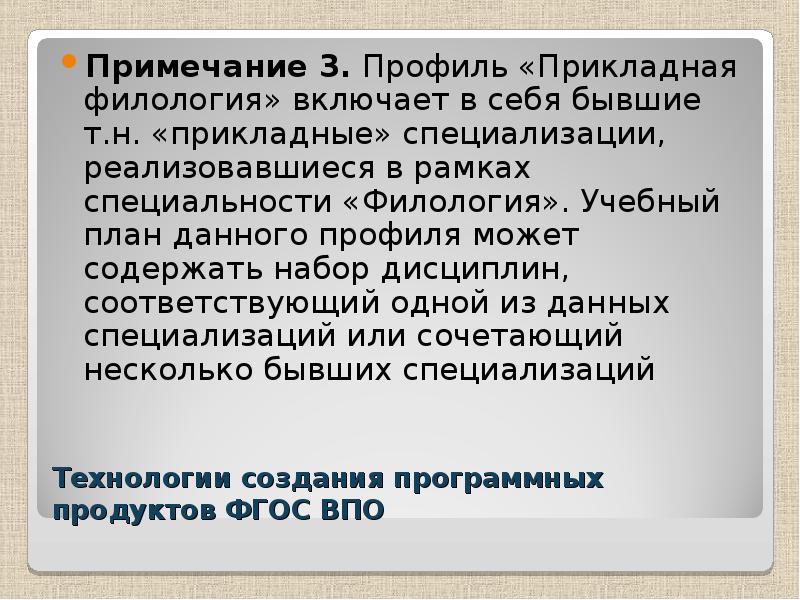 Примечание 3. Профиль «Прикладная филология» включает в себя бывшие т.н. «прикладные» специализации, реализовавшиеся в рамках специальности «Филология». Учебный план данного профиля может содержать набор дисциплин, соответствующий одной из данных специализаций или сочетающий несколько бывших специализаций

Технологии создания программных продуктов ФГОС ВПО